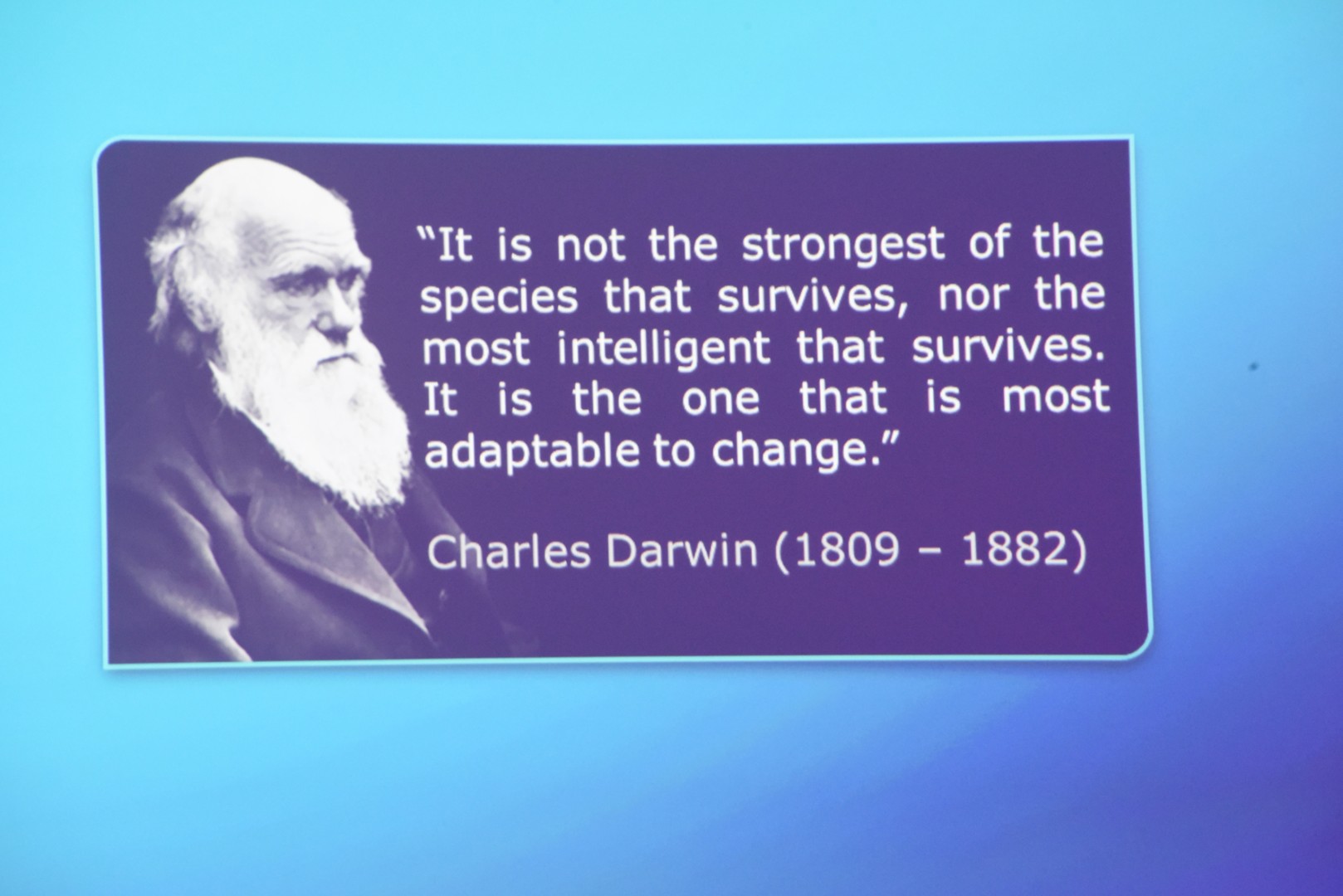 “It is not the strongest of the species that survives, nor the most intelligent that survives. It is the one that is most adaptable to change.”

Charles Darwin (1809 – 1882)